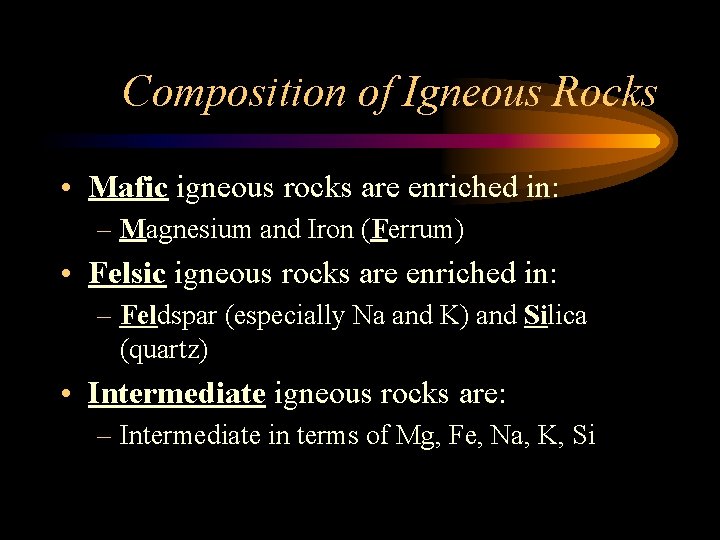 Composition of Igneous Rocks

• Mafic igneous rocks are enriched in:
– Magnesium and Iron (Ferrum)

• Felsic igneous rocks are enriched in:
– Feldspar (especially Na and K) and Silica (quartz)

• Intermediate igneous rocks are:
– Intermediate in terms of Mg, Fe, Na, K, Si